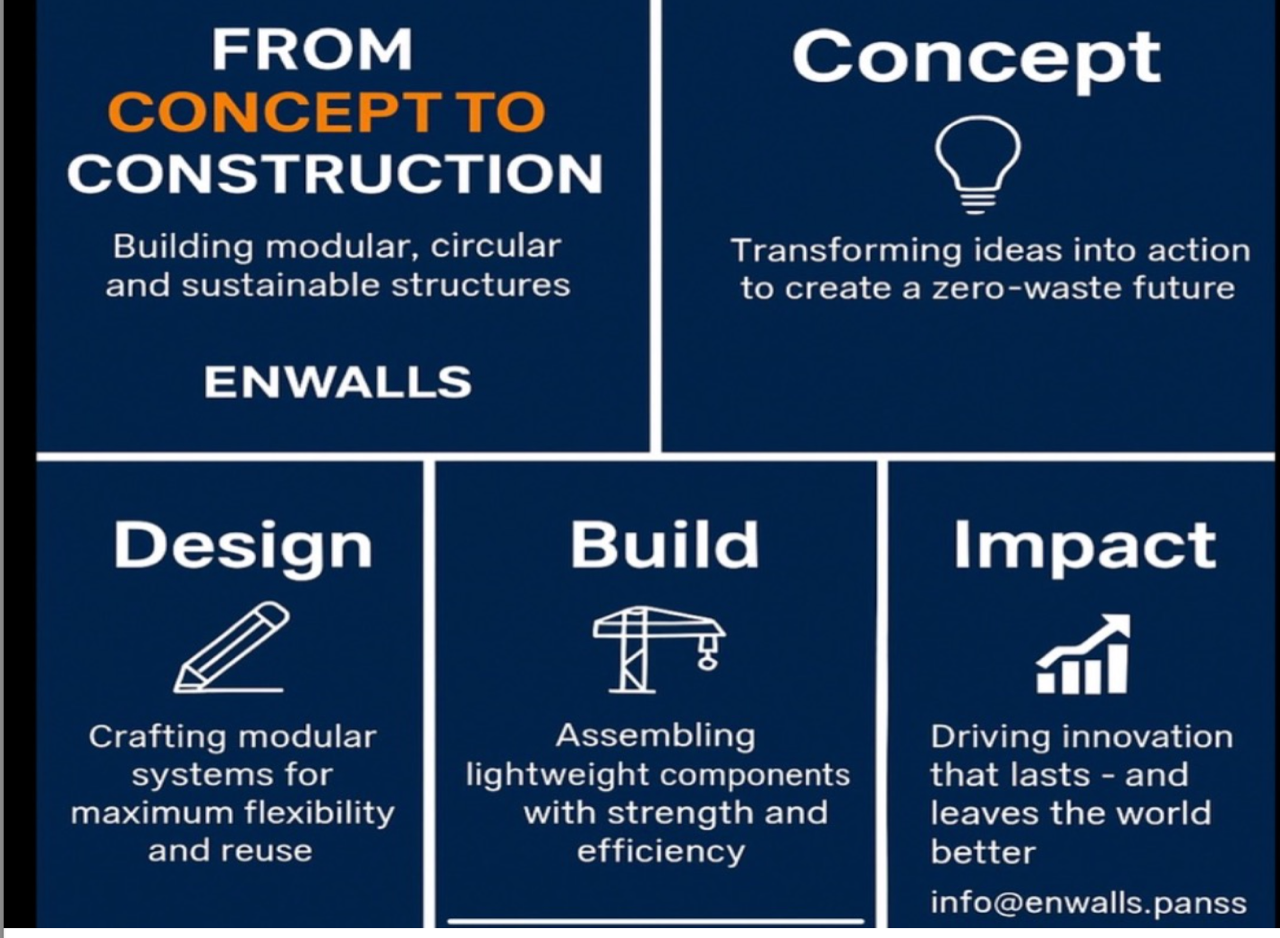 FROM
CONCEPT TO
CONSTRUCTION

Building modular, circular and sustainable structures

ENWALLS

Concept

Transforming ideas into action to create a zero-waste future

Design

Crafting modular systems for maximum flexibility and reuse

Build

Assembling lightweight components with strength and efficiency

Impact

Driving innovation that lasts - and leaves the world better

info@enwalls.panss